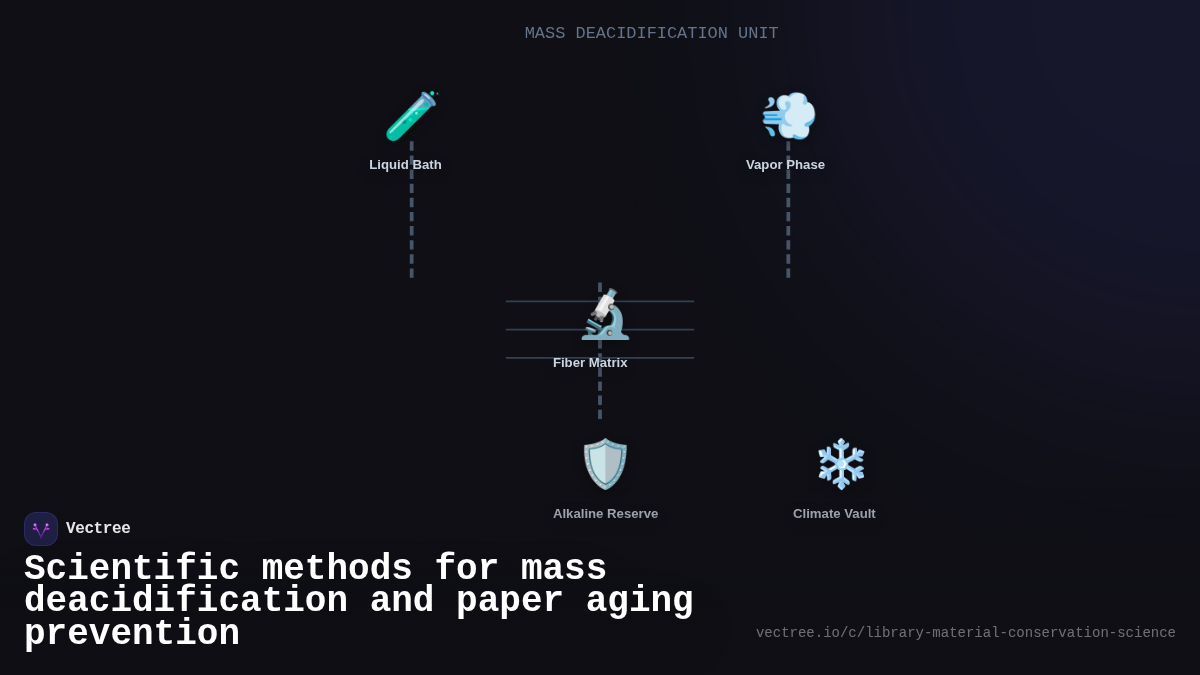 MASS DEACIDIFICATION UNIT

Liquid Bath

Vapor Phase

Fiber Matrix

Alkaline Reserve

Climate Vault

Vectree

Scientific methods for mass deacidification and paper aging prevention

vectree.io/c/library-material-conservation-science